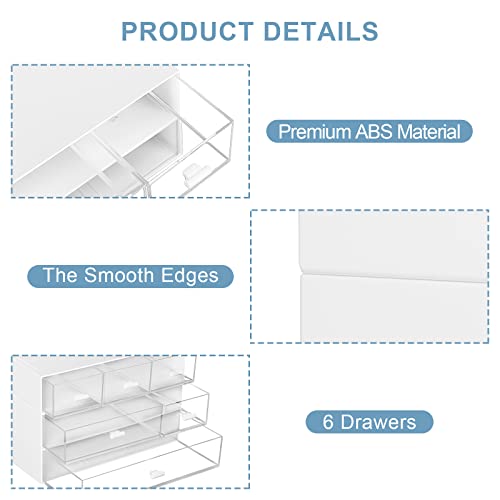 PRODUCT DETAILS

Premium ABS Material

The Smooth Edges

6 Drawers